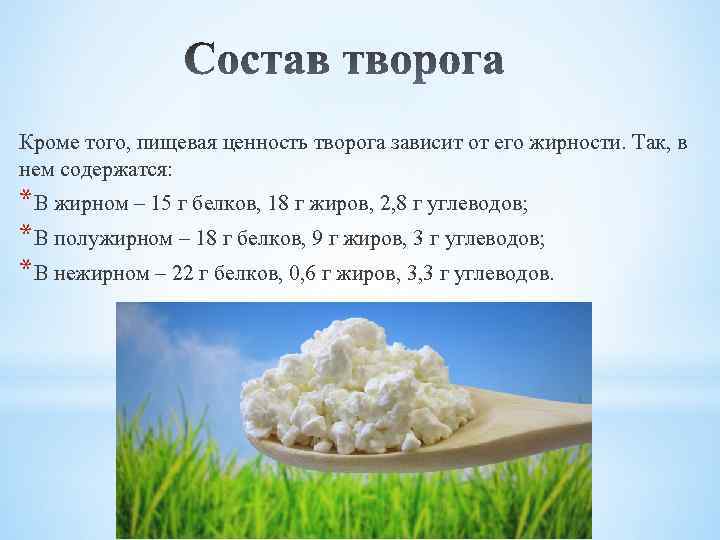 Состав творога

Кроме того, пищевая ценность творога зависит от его жирности. Так, в нем содержатся:

* В жирном – 15 г белков, 18 г жиров, 2,8 г углеводов;
* В полужирном – 18 г белков, 9 г жиров, 3 г углеводов;
* В нежирном – 22 г белков, 0,6 г жиров, 3,3 г углеводов.